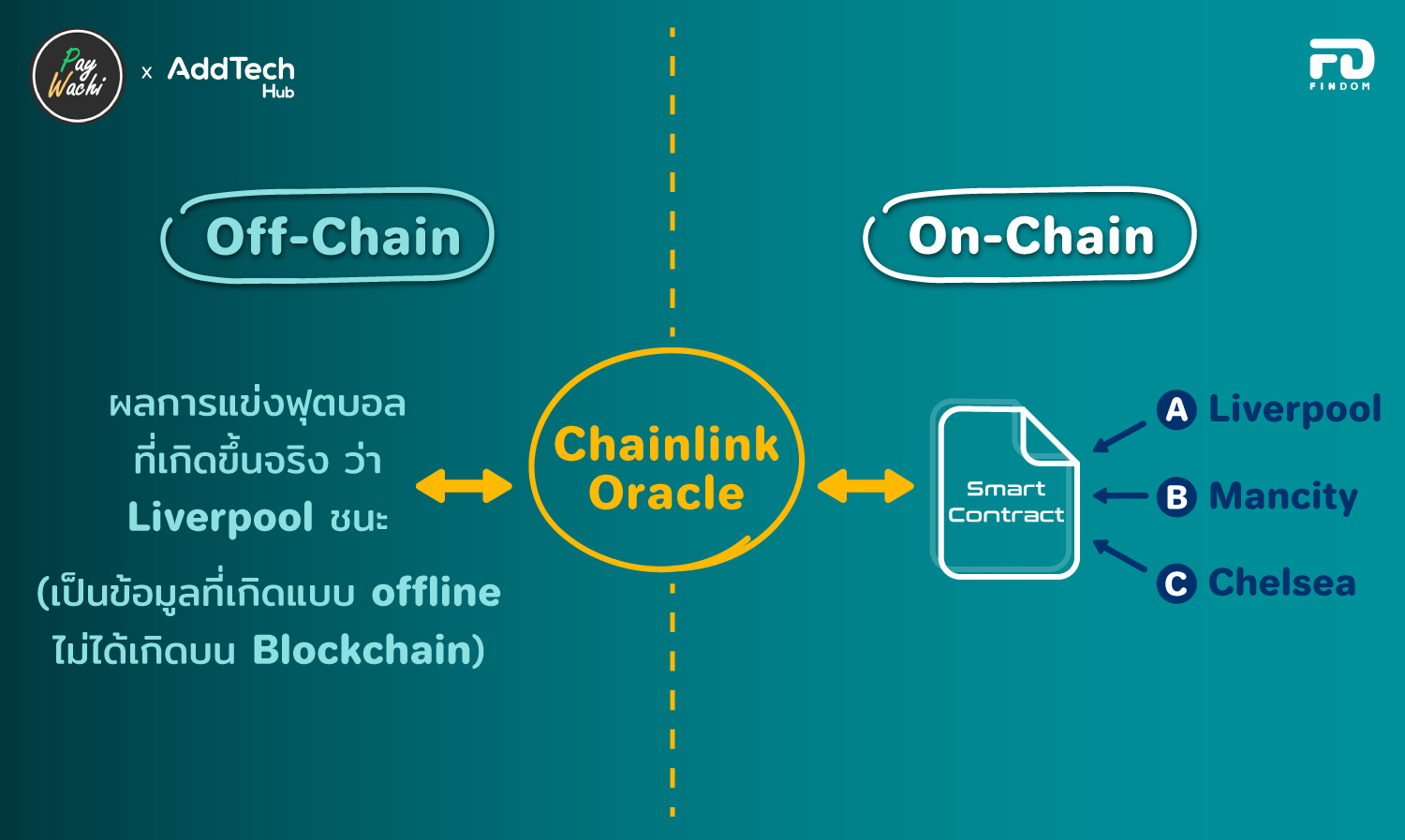 Pay Wachi x AddTech Hub

FD FINDOM

Off-Chain

On-Chain

ผลการแข่งฟุตบอล ที่เกิดขึ้นจริง ว่า Liverpool ชนะ

(เป็นข้อมูลที่เกิดแบบ offline ไม่ได้เกิดบน Blockchain)

Chainlink Oracle

Smart Contract

A Liverpool

B Mancity

C Chelsea